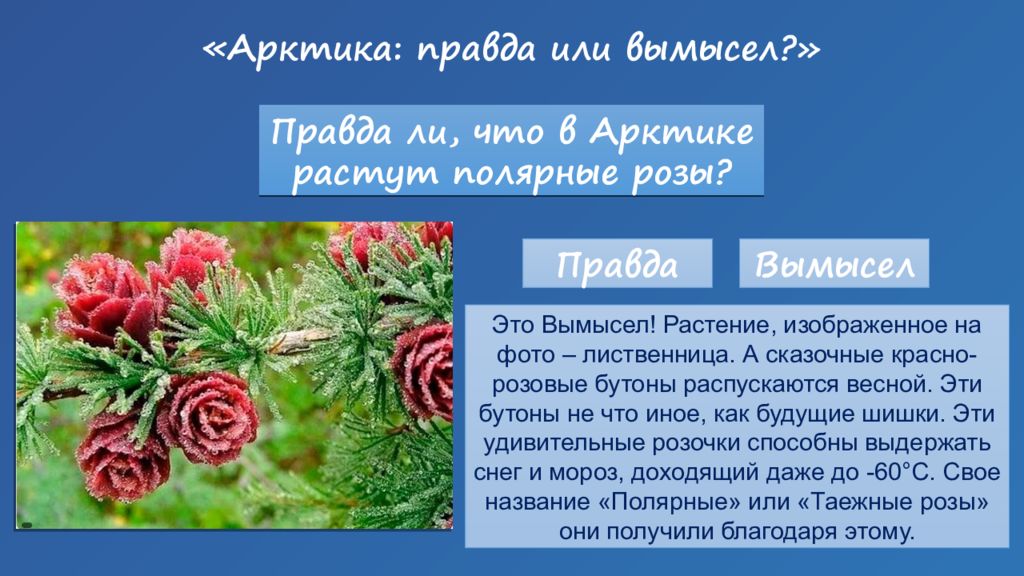 «Арктика: правда или вымысел?»

Правда ли, что в Арктике растут полярные розы?

Правда

Вымысел

Это Вымысел! Растение, изображенное на фото – лиственница. А сказочные красно-розовые бутоны распускаются весной. Эти бутоны не что иное, как будущие шишки. Эти удивительные розочки способны выдержать снег и мороз, доходящий даже до -60°С. Свое название «Полярные» или «Таежные розы» они получили благодаря этому.